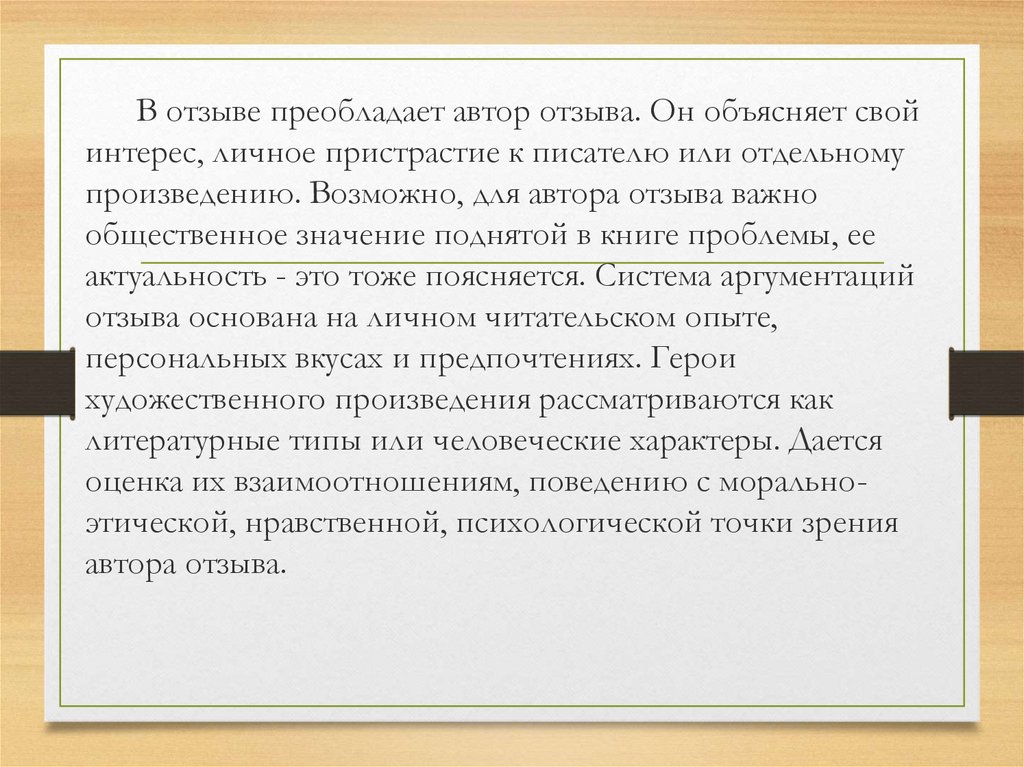 В отзыве преобладает автор отзыва. Он объясняет свой интерес, личное пристрастие к писателю или отдельному произведению. Возможно, для автора отзыва важно общественное значение поднятой в книге проблемы, ее актуальность - это тоже поясняется. Система аргументаций отзыва основана на личном читательском опыте, персональных вкусах и предпочтениях. Герои художественного произведения рассматриваются как литературные типы или человеческие характеры. Дается оценка их взаимоотношениям, поведению с морально-этической, нравственной, психологической точки зрения автора отзыва.